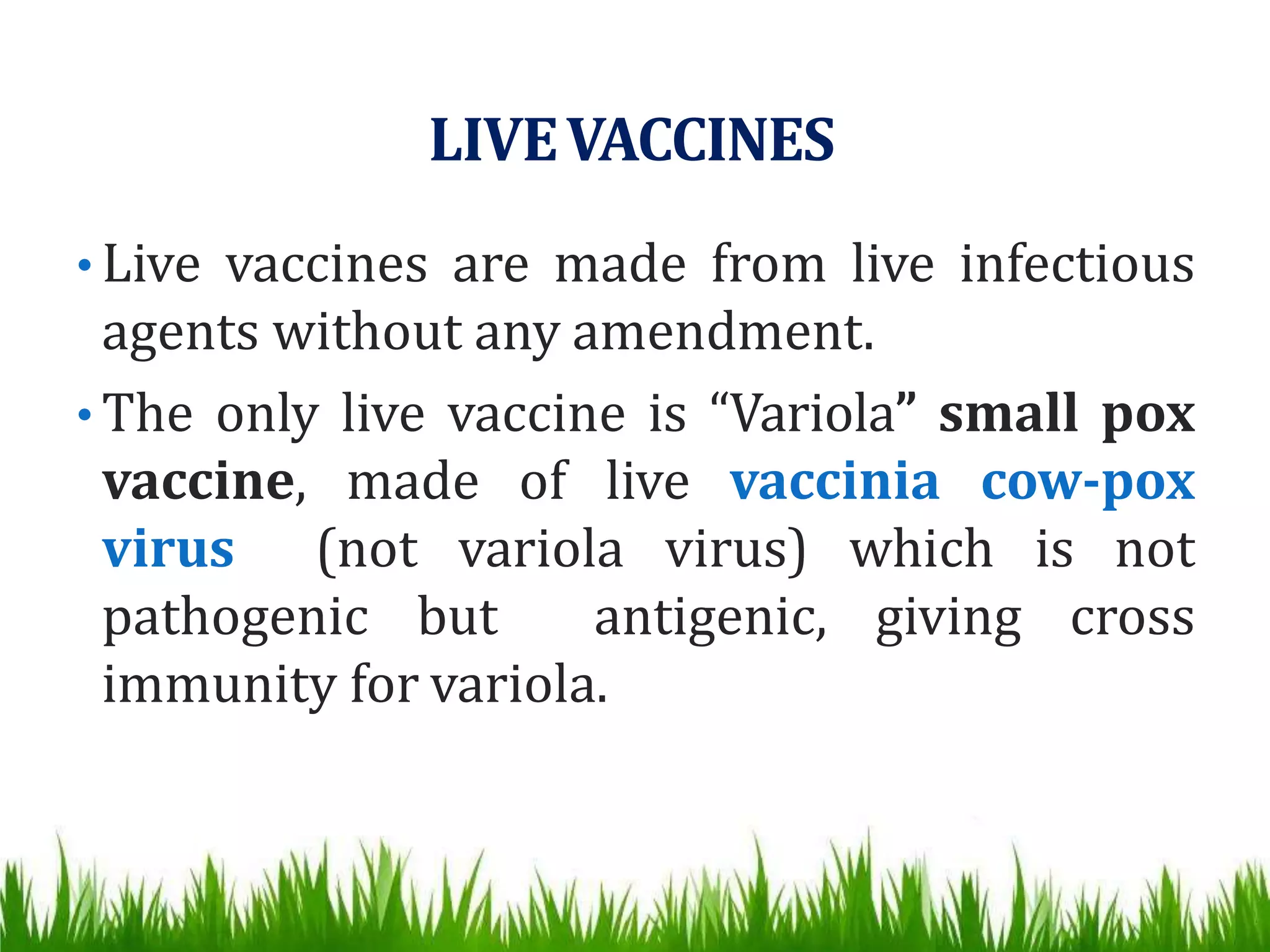 LIVE VACCINES

• Live vaccines are made from live infectious agents without any amendment.

• The only live vaccine is “Variola” small pox vaccine, made of live vaccinia cow-pox virus (not variola virus) which is not pathogenic but antigenic, giving cross immunity for variola.